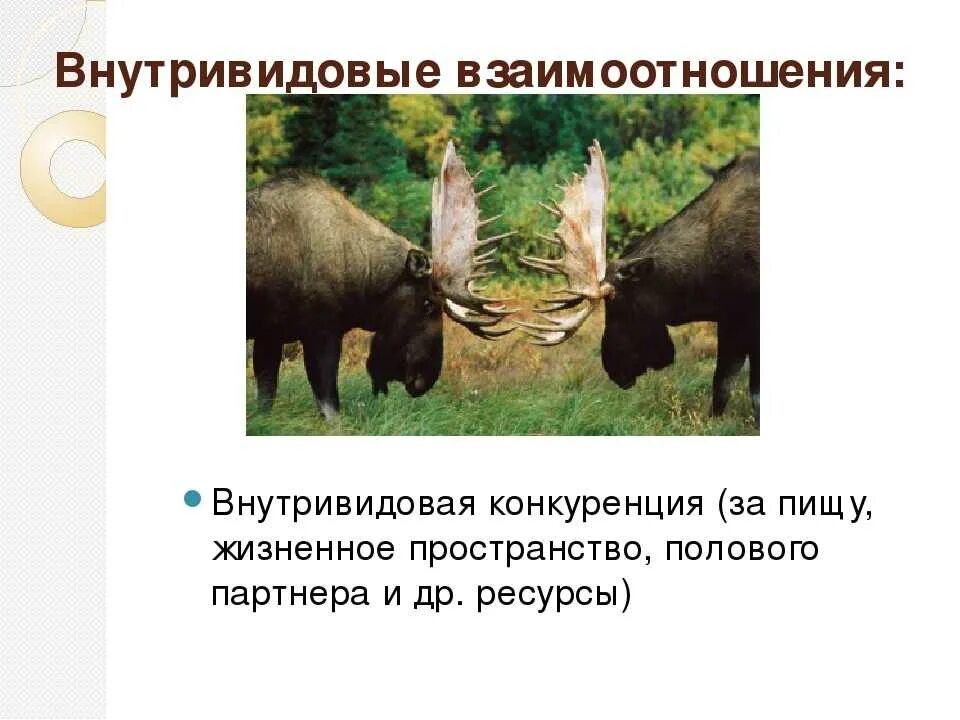 Внутривидовые взаимоотношения:

Внутривидовая конкуренция (за пищу, жизненное пространство, полового партнера и др. ресурсы)